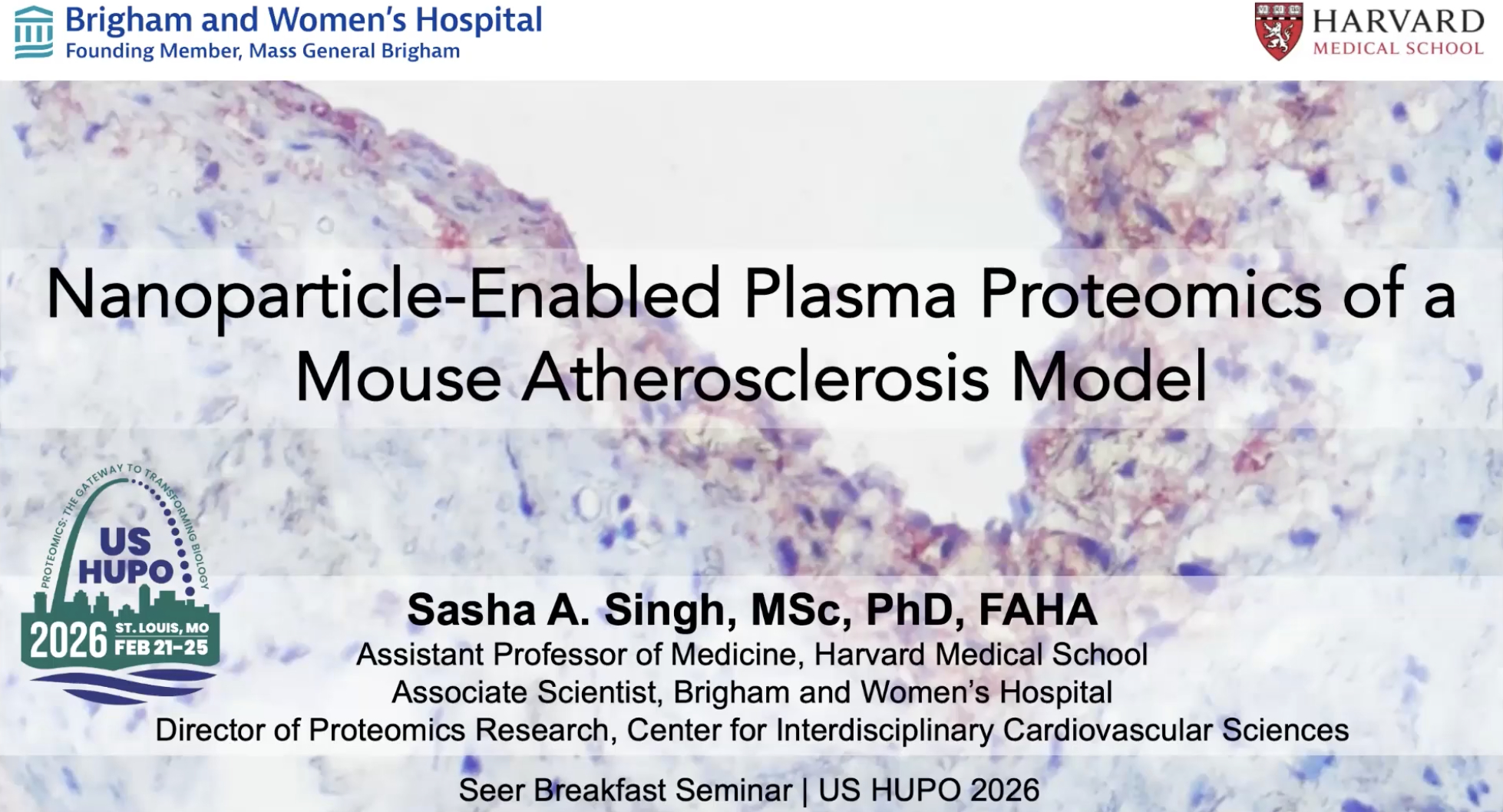 Brigham and Women's Hospital
Founding Member, Mass General Brigham

HARVARD
MEDICAL SCHOOL

Nanoparticle-Enabled Plasma Proteomics of a Mouse Atherosclerosis Model

PROTEOMICS: THE GATEWAY TO TRANSFORMING BIOLOGY
US HUPO
2026 ST. LOUIS, MO FEB 21-25

Sasha A. Singh, MSc, PhD, FAHA
Assistant Professor of Medicine, Harvard Medical School
Associate Scientist, Brigham and Women's Hospital
Director of Proteomics Research, Center for Interdisciplinary Cardiovascular Sciences

Seer Breakfast Seminar | US HUPO 2026